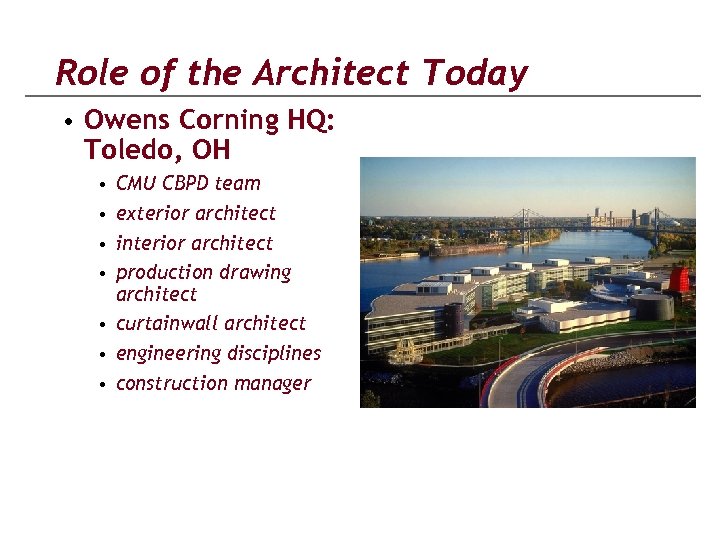 Role of the Architect Today

• Owens Corning HQ: Toledo, OH
  • CMU CBPD team
  • exterior architect
  • interior architect
  • production drawing architect
  • curtainwall architect
  • engineering disciplines
  • construction manager